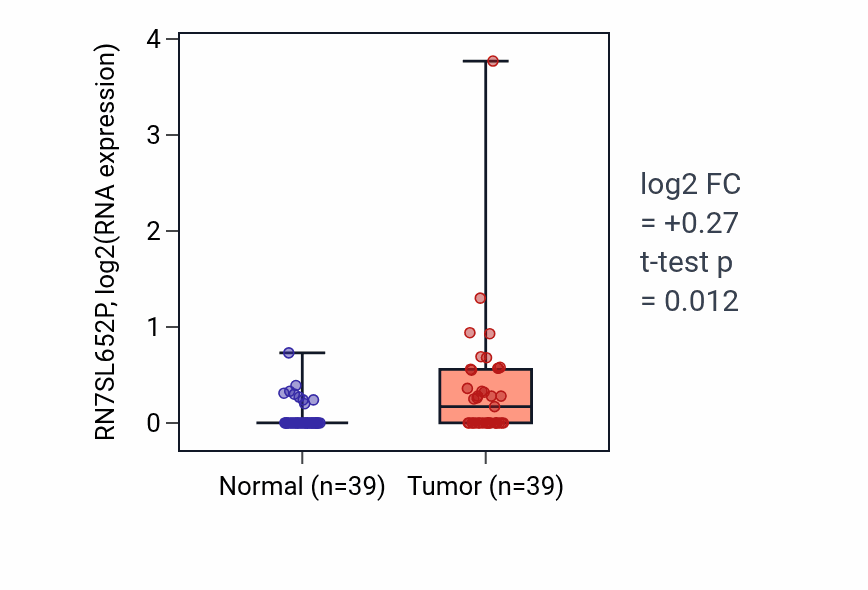 RN7SL652P, log2(RNA expression)

4
3
2
1
0

Normal (n=39)
Tumor (n=39)

log2 FC
= +0.27
t-test p
= 0.012